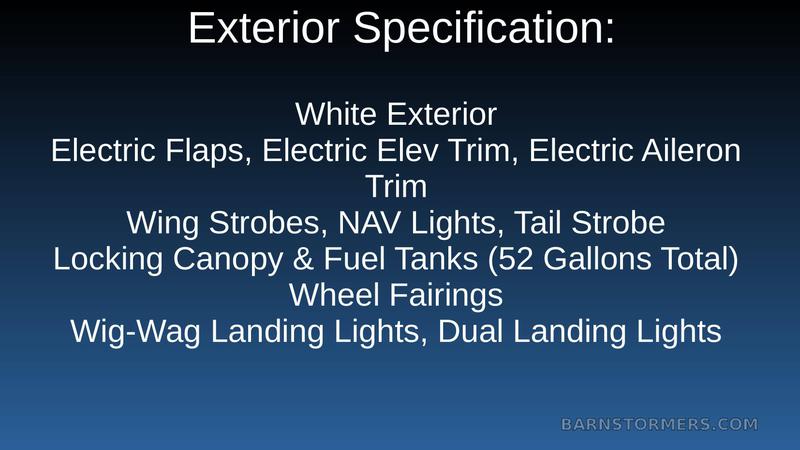 Exterior Specification:

White Exterior
Electric Flaps, Electric Elev Trim, Electric Aileron Trim
Wing Strobes, NAV Lights, Tail Strobe
Locking Canopy & Fuel Tanks (52 Gallons Total)
Wheel Fairings
Wig-Wag Landing Lights, Dual Landing Lights

BARNSTORMERS.COM